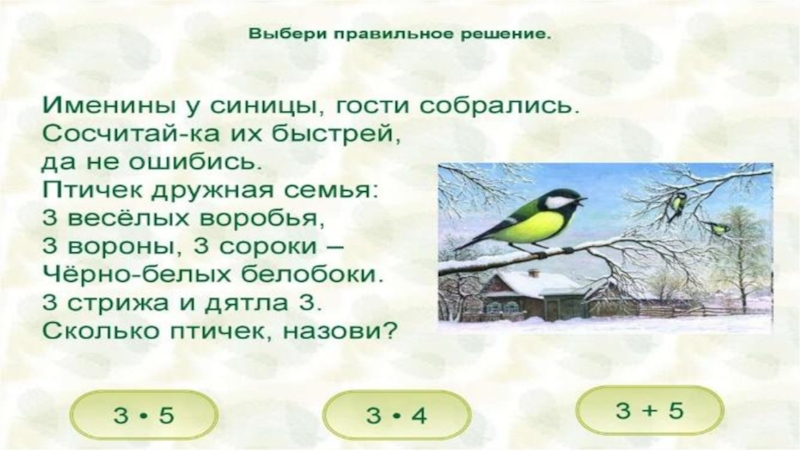 Выбери правильное решение.

Именины у синицы, гости собрались.
Сосчитай-ка их быстрей,
да не ошибись.
Птичек дружная семья:
3 весёлых воробья,
3 вороны, 3 сороки –
Чёрно-белых белобоки.
3 стрижа и дятла 3.
Сколько птичек, назови?

$3 \cdot 5$

$3 \cdot 4$

$3 + 5$